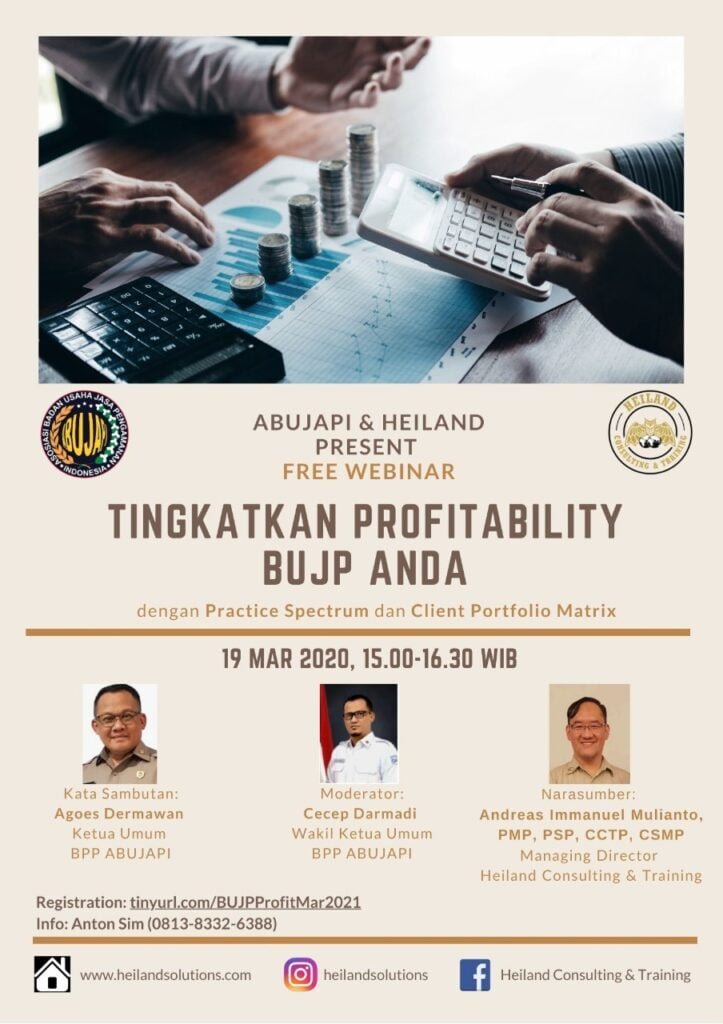 ASOSIASI BADAN USAHA JASA PENGAMANAN INDONESIA ABUJAPI

HEILAND CONSULTING & TRAINING

ABUJAPI & HEILAND PRESENT
FREE WEBINAR

TINGKATKAN PROFITABILITY BUJP ANDA

dengan Practice Spectrum dan Client Portfolio Matrix

19 MAR 2020, 15.00-16.30 WIB

Kata Sambutan:
Agoes Dermawan
Ketua Umum
BPP ABUJAPI

Moderator:
Cecep Darmadi
Wakil Ketua Umum
BPP ABUJAPI

Narasumber:
Andreas Immanuel Mulianto, PMP, PSP, CCTP, CSMP
Managing Director
Heiland Consulting & Training

Registration: tinyurl.com/BUJPProfitMar2021
Info: Anton Sim (0813-8332-6388)

www.heilandsolutions.com
heilandsolutions
Heiland Consulting & Training